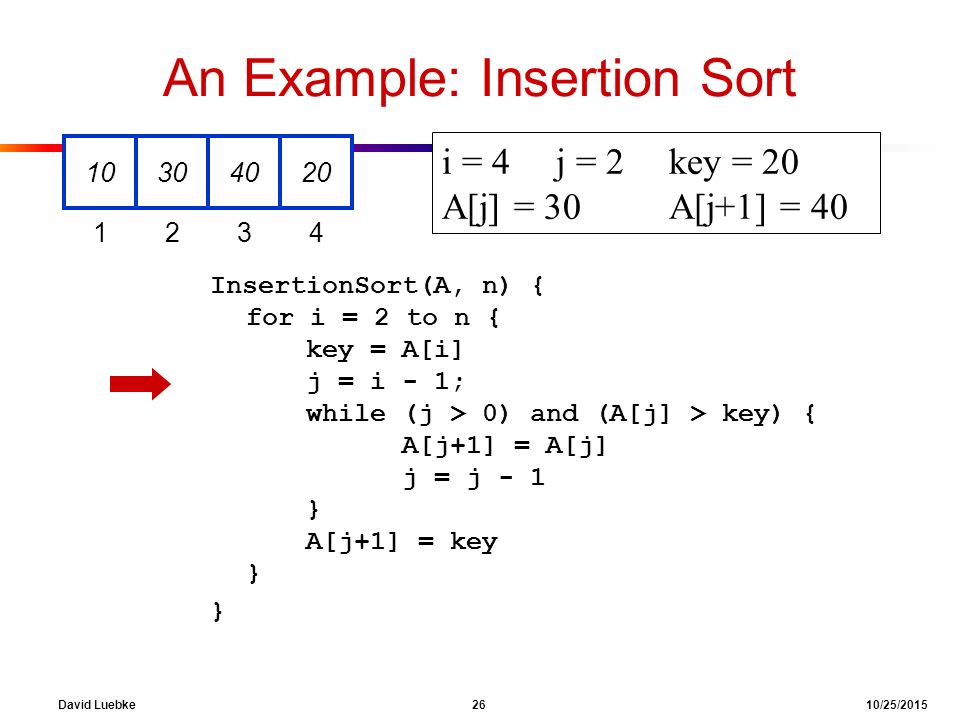 An Example: Insertion Sort

| 10 | 30 | 40 | 20 |
|---|---|---|---|
| 1 | 2 | 3 | 4 |

i = 4 j = 2 key = 20
A[j] = 30 A[j+1] = 40

InsertionSort(A, n) {
for i = 2 to n {
key = A[i]
j = i - 1;
while (j > 0) and (A[j] > key) {
A[j+1] = A[j]
j = j - 1
}
A[j+1] = key
}
}

David Luebke 26 10/25/2015